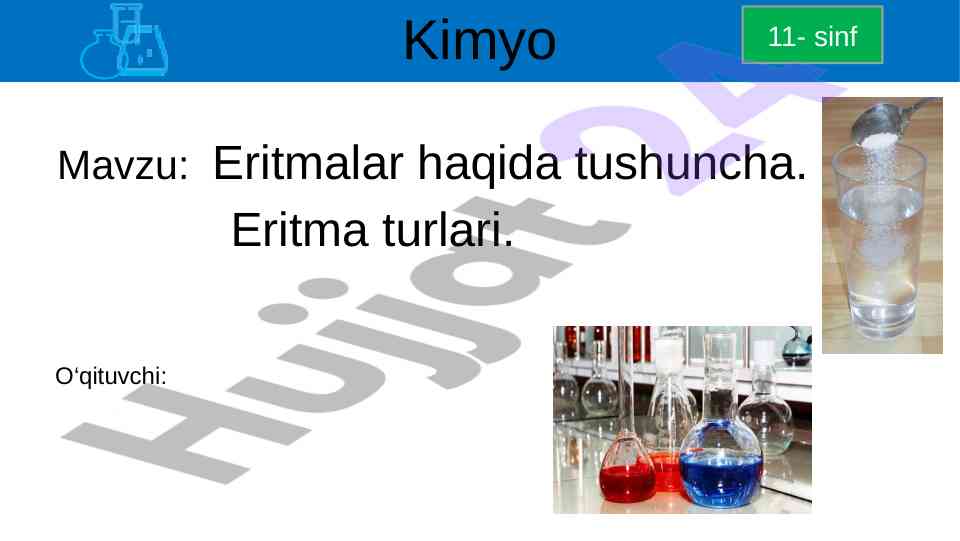 Kimyo

11- sinf

Mavzu: Eritmalar haqida tushuncha. Eritma turlari.

O‘qituvchi:

Hujjat 24